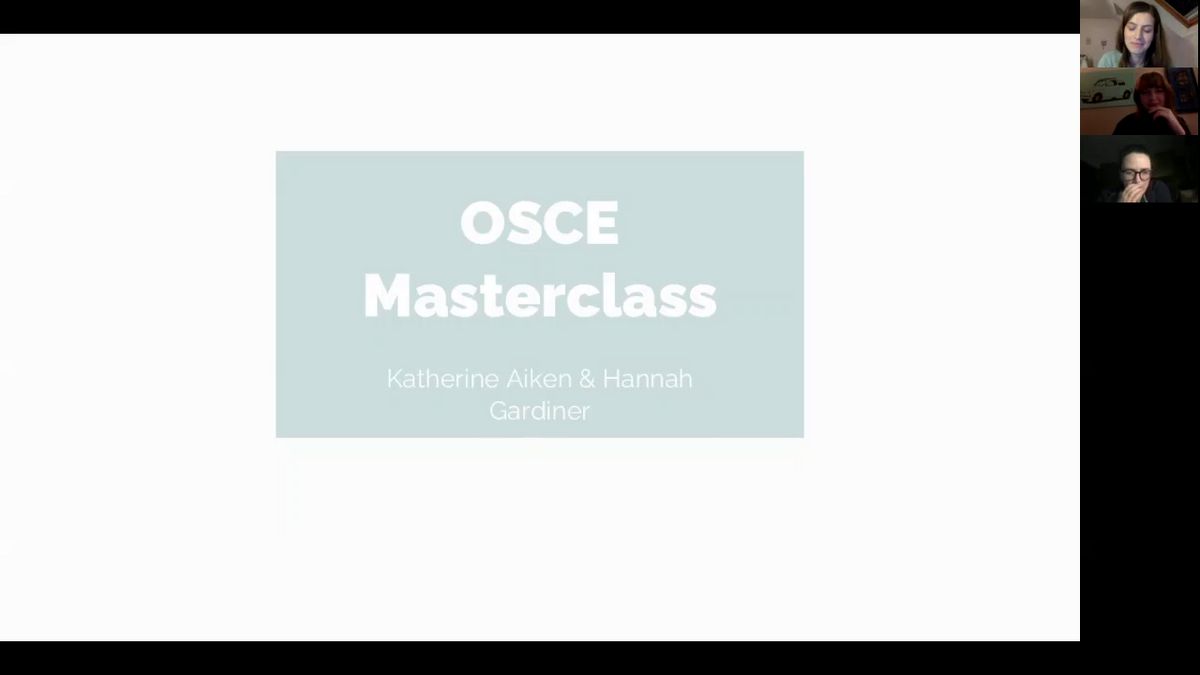 OSCE Masterclass

Katherine Aiken & Hannah Gardiner